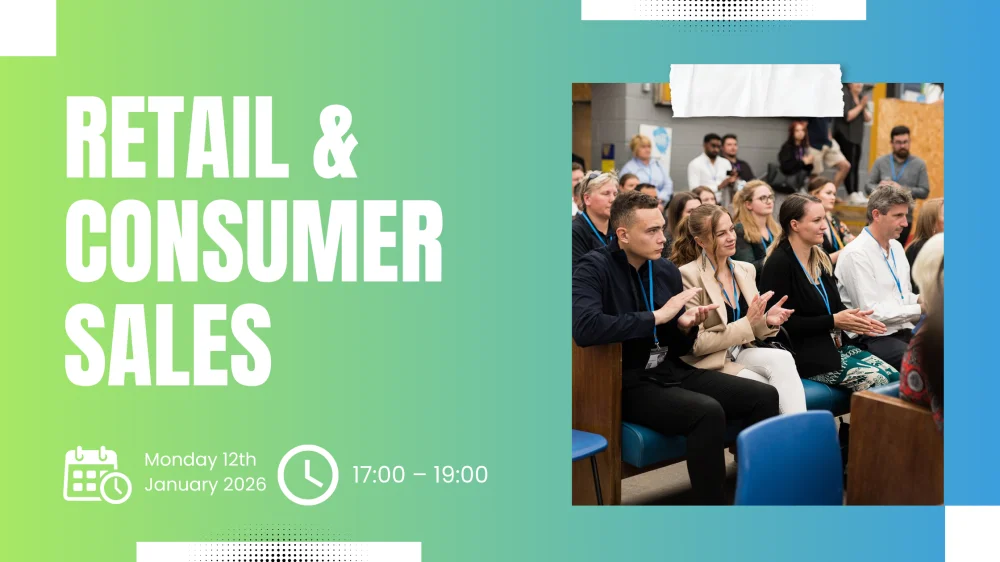 RETAIL & CONSUMER SALES

Monday 12th January 2026

17:00 – 19:00